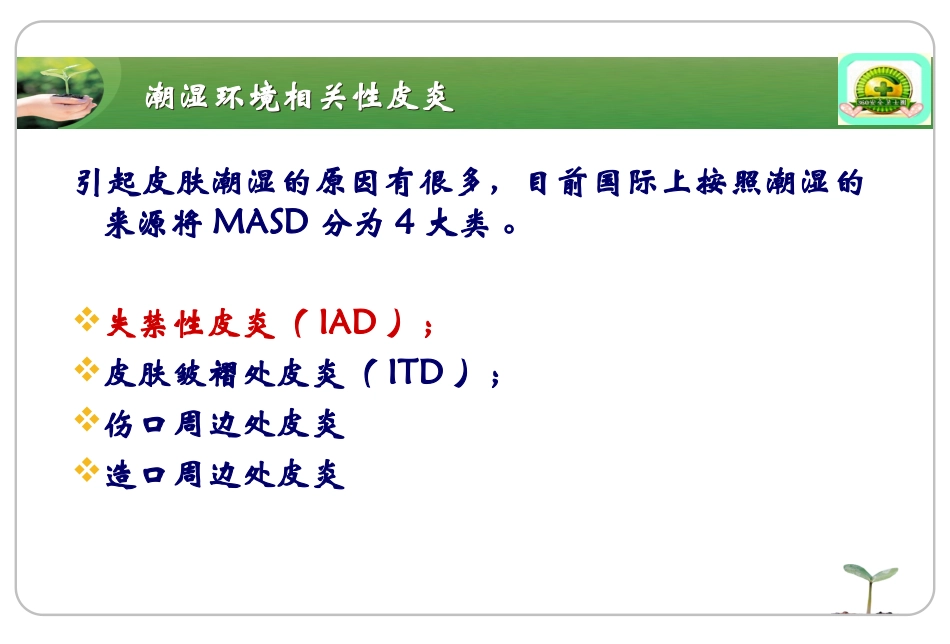 潮湿环境相关性皮炎

引起皮肤潮湿的原因有很多，目前国际上按照潮湿的来源将 MASD 分为 4 大类。

❖失禁性皮炎（IAD）；
❖皮肤皱褶处皮炎（ITD）；
❖伤口周边处皮炎
❖造口周边处皮炎